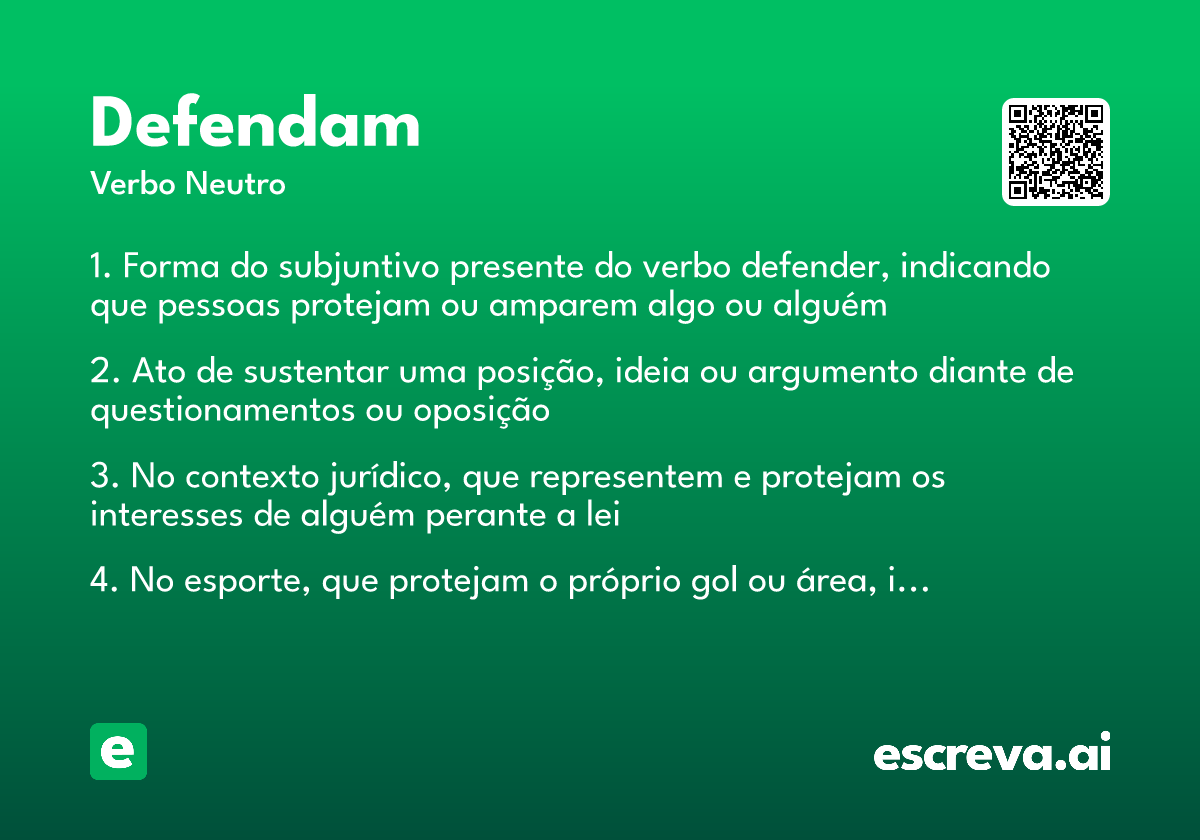 Defendam
Verbo Neutro

1. Forma do subjuntivo presente do verbo defender, indicando que pessoas protejam ou amparem algo ou alguém

2. Ato de sustentar uma posição, ideia ou argumento diante de questionamentos ou oposição

3. No contexto jurídico, que representem e protejam os interesses de alguém perante a lei

4. No esporte, que protejam o próprio gol ou área, i...

e

escreva.ai